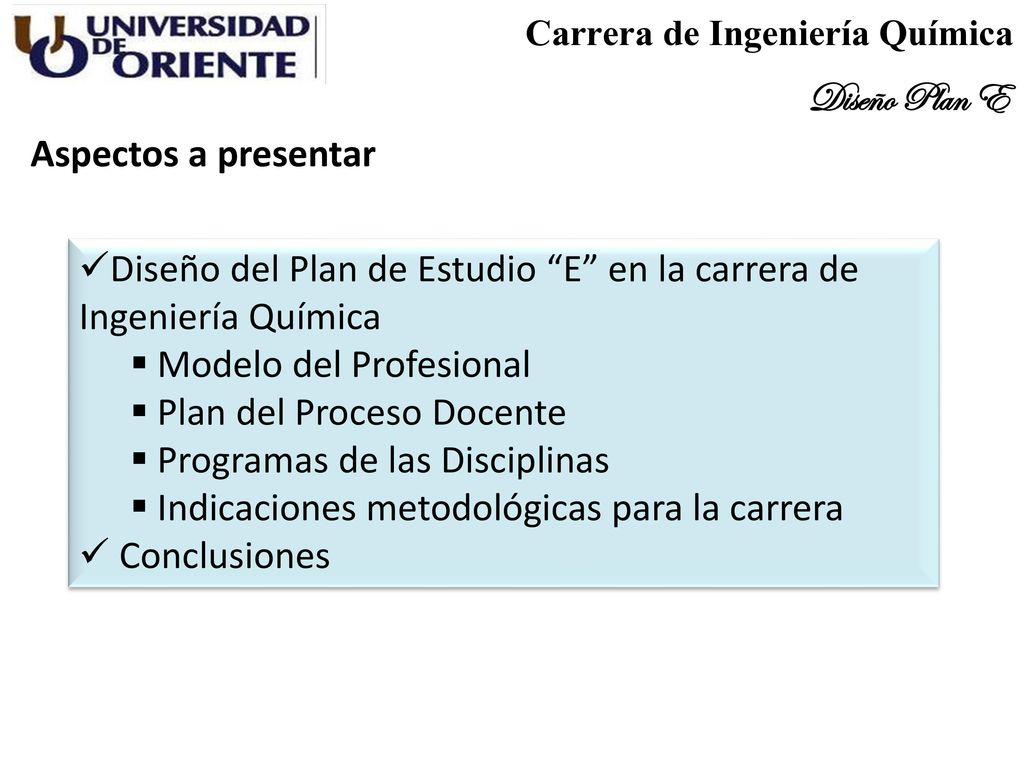 UNIVERSIDAD DE ORIENTE

Carrera de Ingeniería Química

Diseño Plan E

Aspectos a presentar

✓Diseño del Plan de Estudio “E” en la carrera de Ingeniería Química
▪ Modelo del Profesional
▪ Plan del Proceso Docente
▪ Programas de las Disciplinas
▪ Indicaciones metodológicas para la carrera
✓ Conclusiones